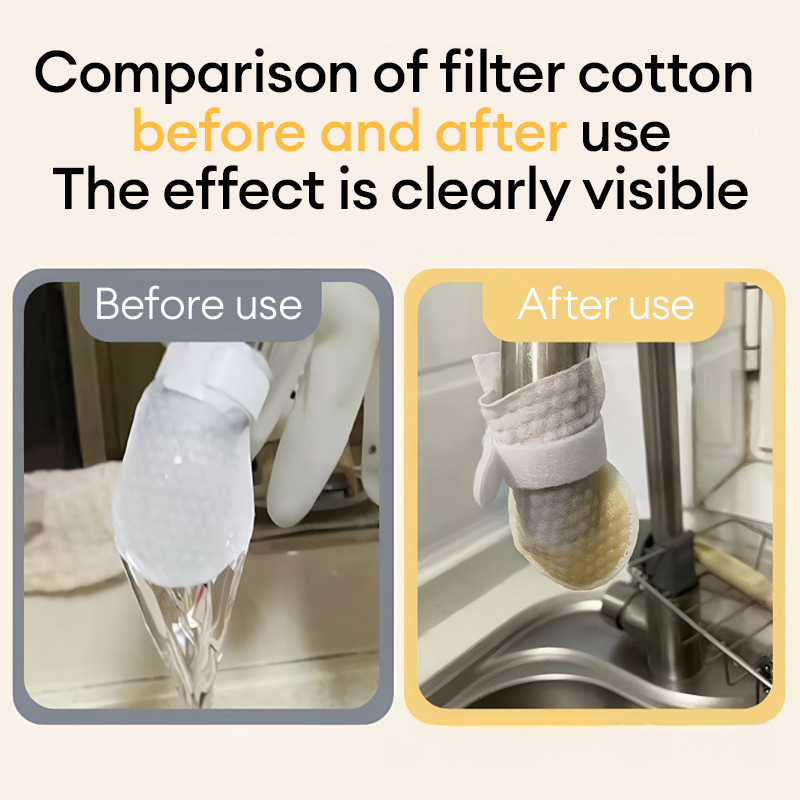 Comparison of filter cotton before and after use
The effect is clearly visible

Before use

After use